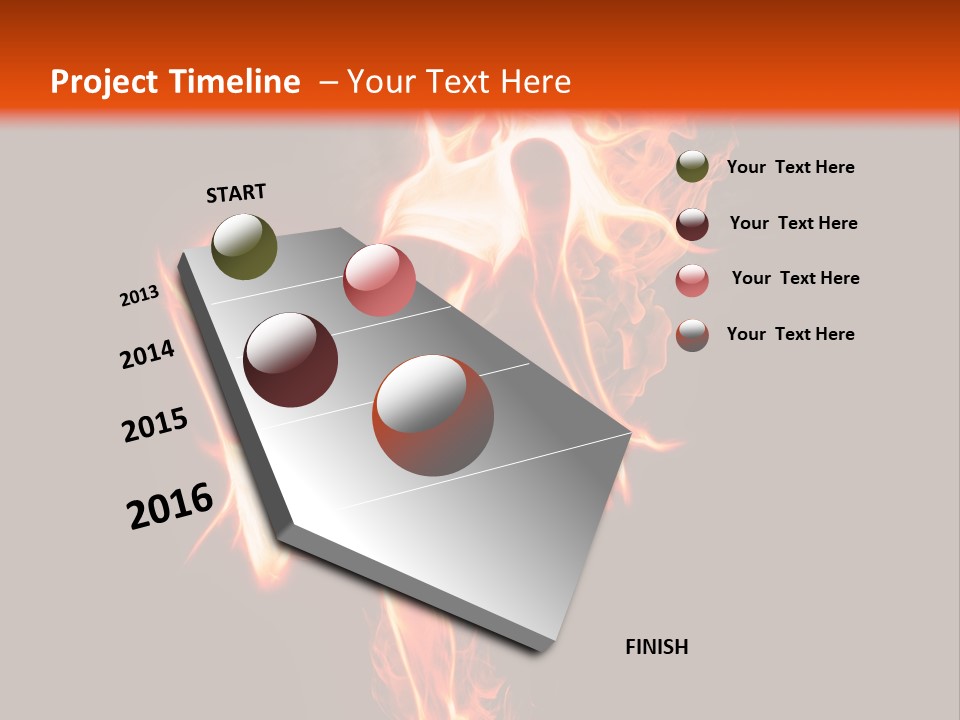 Project Timeline – Your Text Here

START

2013

2014

2015

2016

FINISH

Your Text Here

Your Text Here

Your Text Here

Your Text Here